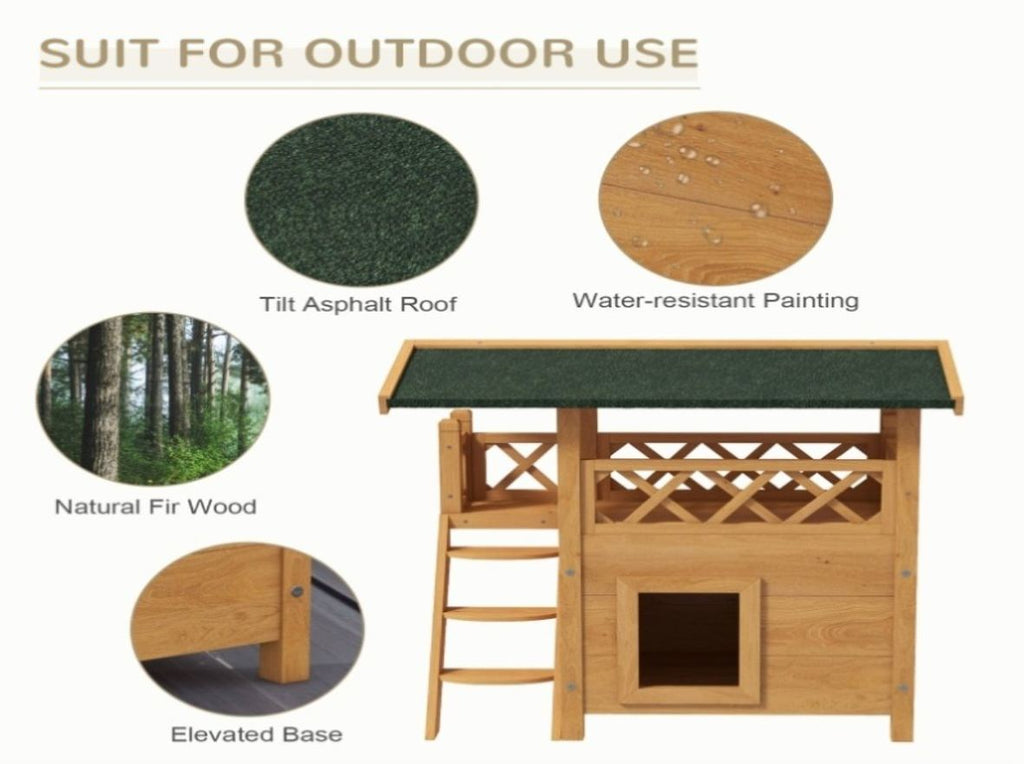 SUIT FOR OUTDOOR USE

Tilt Asphalt Roof

Water-resistant Painting

Natural Fir Wood

Elevated Base